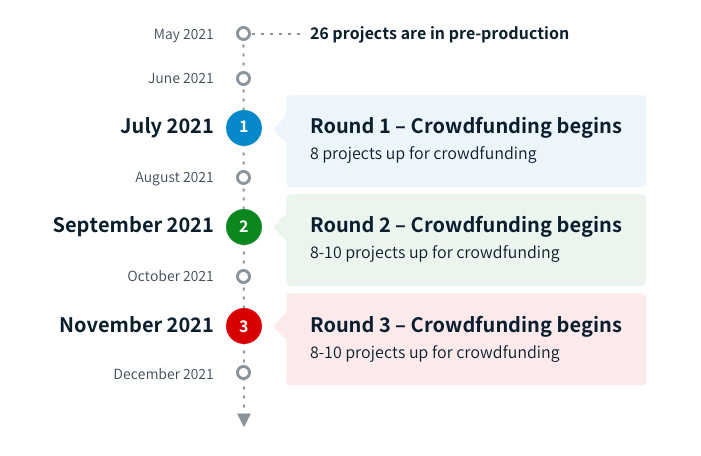 May 2021 26 projects are in pre-production

June 2021

July 2021 1 Round 1 – Crowdfunding begins
8 projects up for crowdfunding

August 2021

September 2021 2 Round 2 – Crowdfunding begins
8-10 projects up for crowdfunding

October 2021

November 2021 3 Round 3 – Crowdfunding begins
8-10 projects up for crowdfunding

December 2021